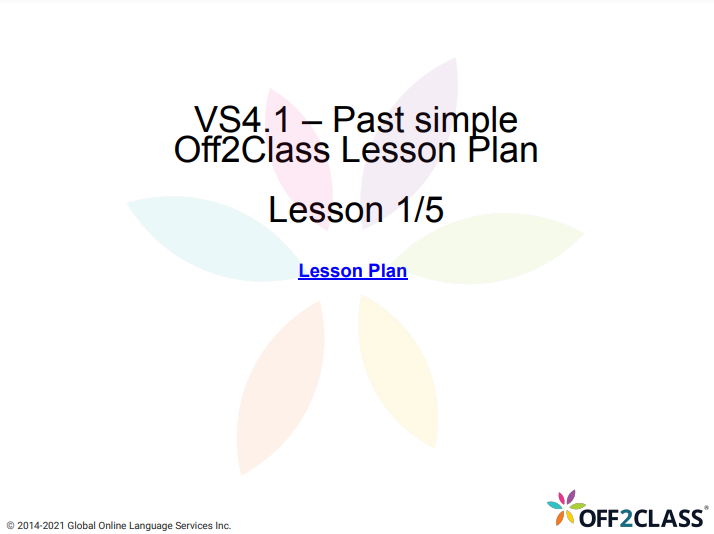 VS4.1 – Past simple
Off2Class Lesson Plan

Lesson 1/5

Lesson Plan

© 2014-2021 Global Online Language Services Inc.

OFF2CLASS®